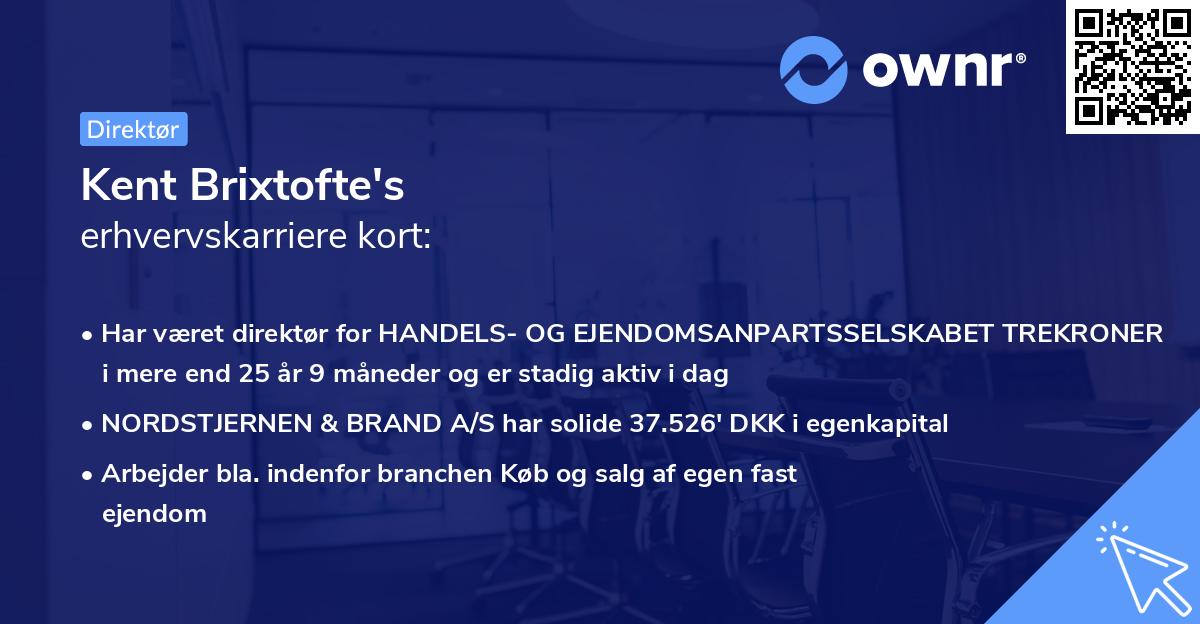 ownr®

Direktør

Kent Brixtofte's
erhvervskarriere kort:

• Har været direktør for HANDELS- OG EJENDOMSANPARTSSELSKABET TREKRONER i mere end 25 år 9 måneder og er stadig aktiv i dag

• NORDSTJERNEN & BRAND A/S har solide 37.526' DKK i egenkapital

• Arbejder bla. indenfor branchen Køb og salg af egen fast ejendom